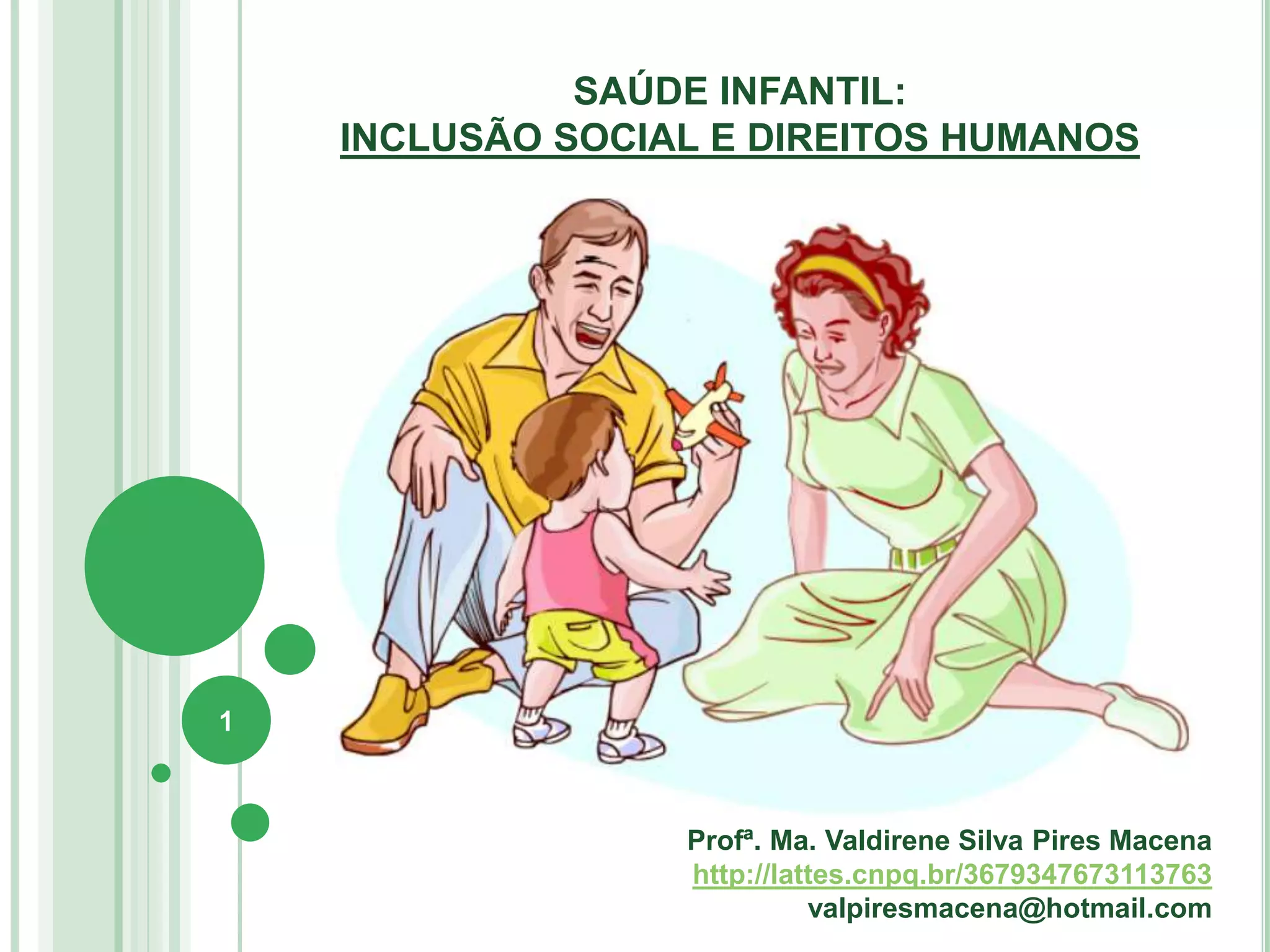 SAÚDE INFANTIL:
INCLUSÃO SOCIAL E DIREITOS HUMANOS

1

Profª. Ma. Valdirene Silva Pires Macena
http://lattes.cnpq.br/3679347673113763
valpiresmacena@hotmail.com